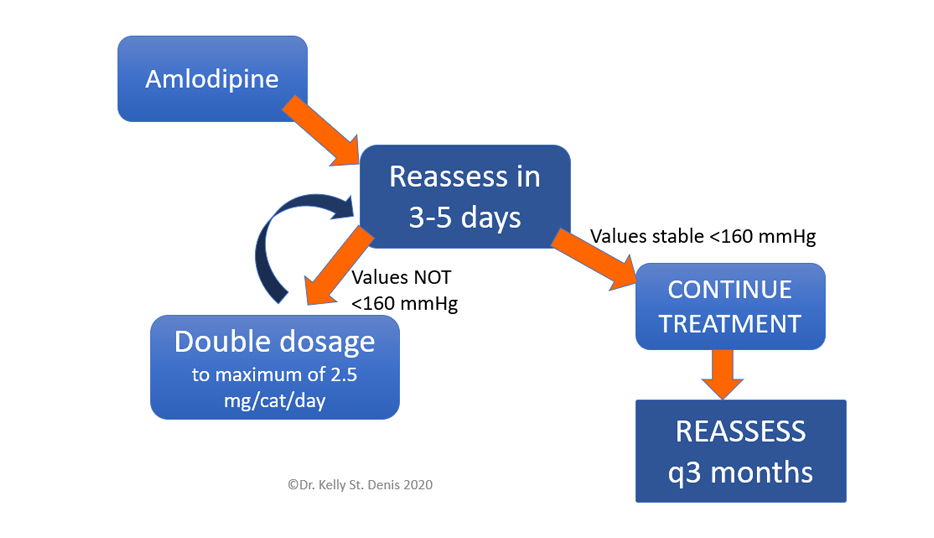 Amlodipine

Reassess in 3-5 days

Values NOT <160 mmHg

Double dosage
to maximum of 2.5 mg/cat/day

Values stable <160 mmHg

CONTINUE TREATMENT

REASSESS q3 months

©Dr. Kelly St. Denis 2020